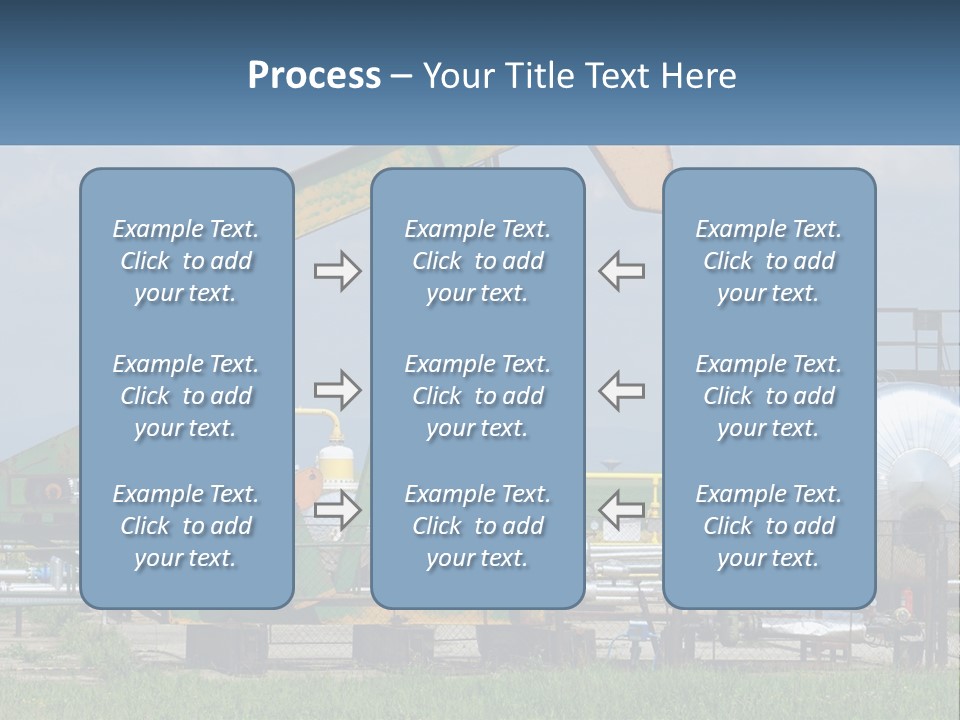 Process – Your Title Text Here

Example Text. Click to add your text.

Example Text. Click to add your text.

Example Text. Click to add your text.

Example Text. Click to add your text.

Example Text. Click to add your text.

Example Text. Click to add your text.

Example Text. Click to add your text.

Example Text. Click to add your text.

Example Text. Click to add your text.